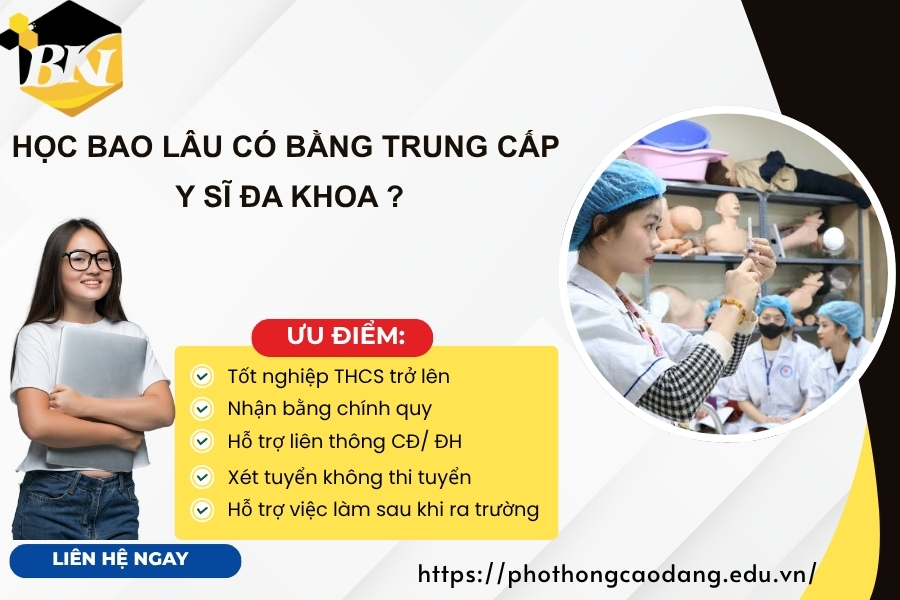 BKI

HỌC BAO LÂU CÓ BẰNG TRUNG CẤP Y SĨ ĐA KHOA ?

ƯU ĐIỂM:

Tốt nghiệp THCS trở lên
Nhận bằng chính quy
Hỗ trợ liên thông CĐ/ ĐH
Xét tuyển không thi tuyển
Hỗ trợ việc làm sau khi ra trường

LIÊN HỆ NGAY

https://phothongcaodang.edu.vn/